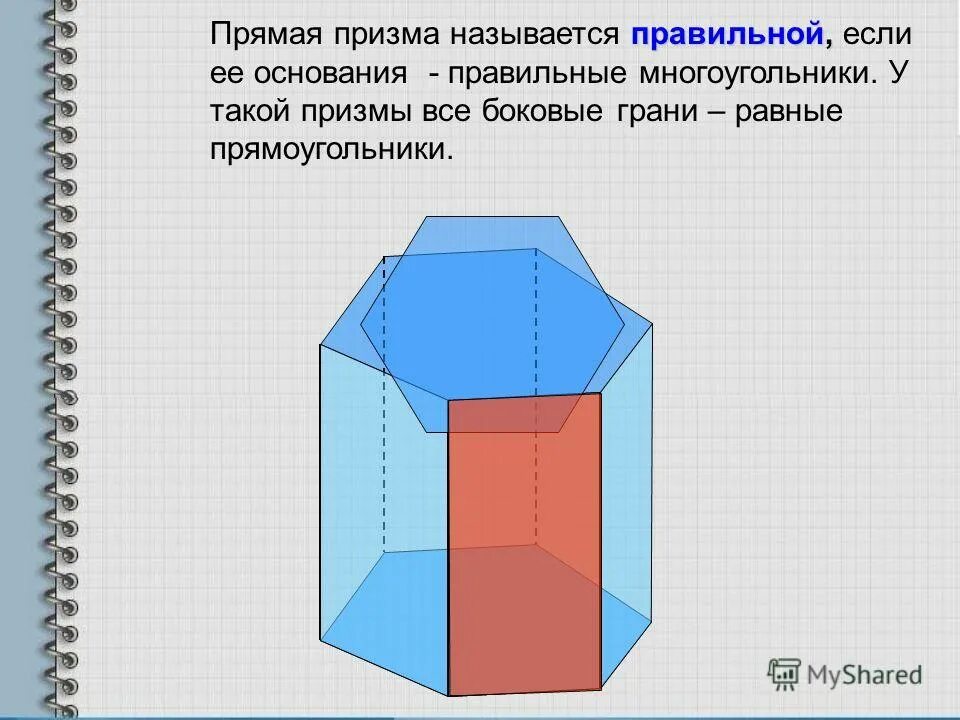 Прямая призма называется правильной, если ее основания - правильные многоугольники. У такой призмы все боковые грани – равные прямоугольники.

MyShared